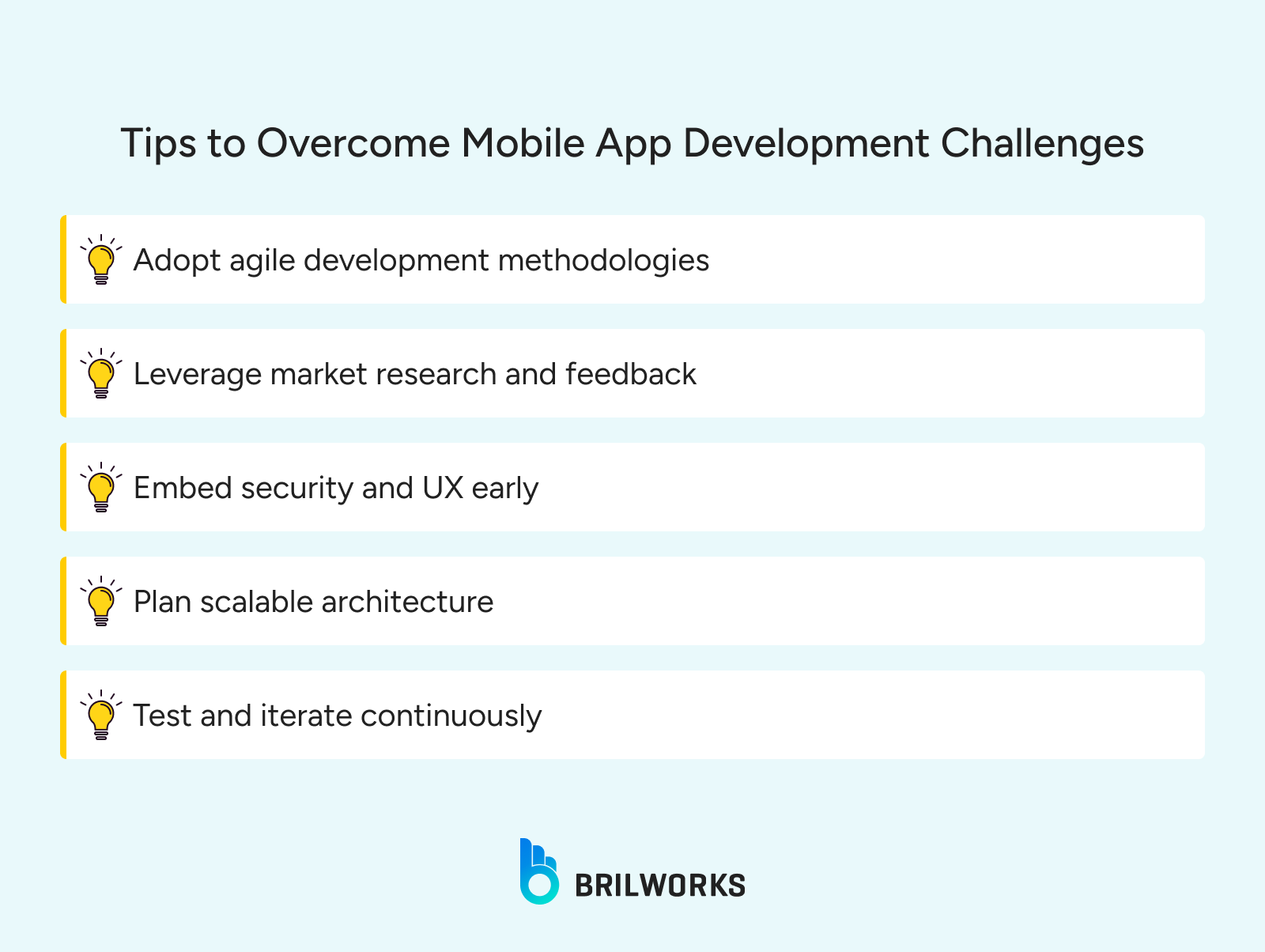 Tips to Overcome Mobile App Development Challenges

Adopt agile development methodologies

Leverage market research and feedback

Embed security and UX early

Plan scalable architecture

Test and iterate continuously

BRILWORKS